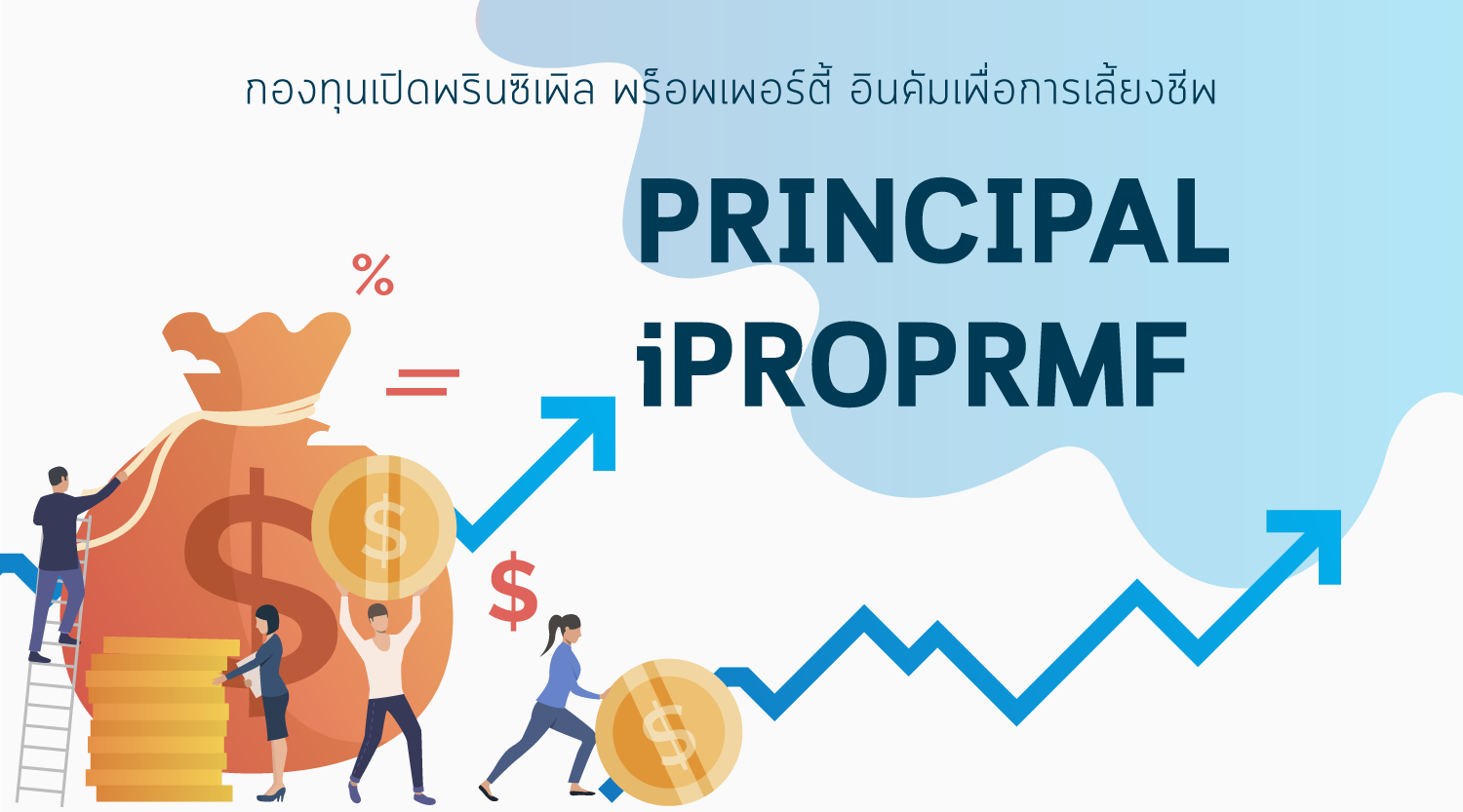 กองทุนเปิดพรินซิเพิล พร็อพเพอร์ตี้ อินคัมเพื่อการเลี้ยงชีพ

PRINCIPAL iPROPRMF

%

$

$

$

$